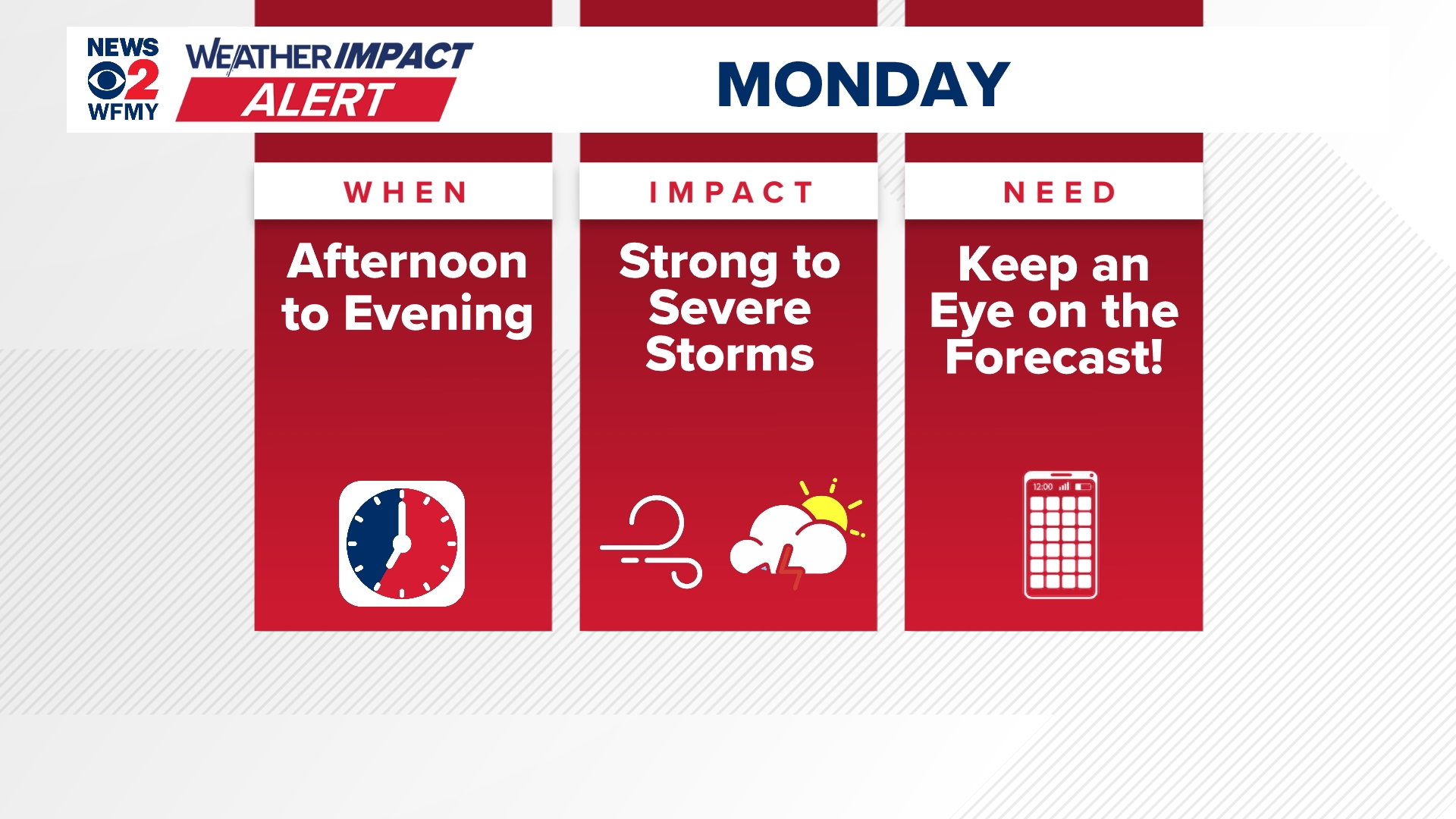 NEWS 2 WFMY

WEATHER IMPACT ALERT

MONDAY

WHEN

Afternoon to Evening

IMPACT

Strong to Severe Storms

NEED

Keep an Eye on the Forecast!

12:00